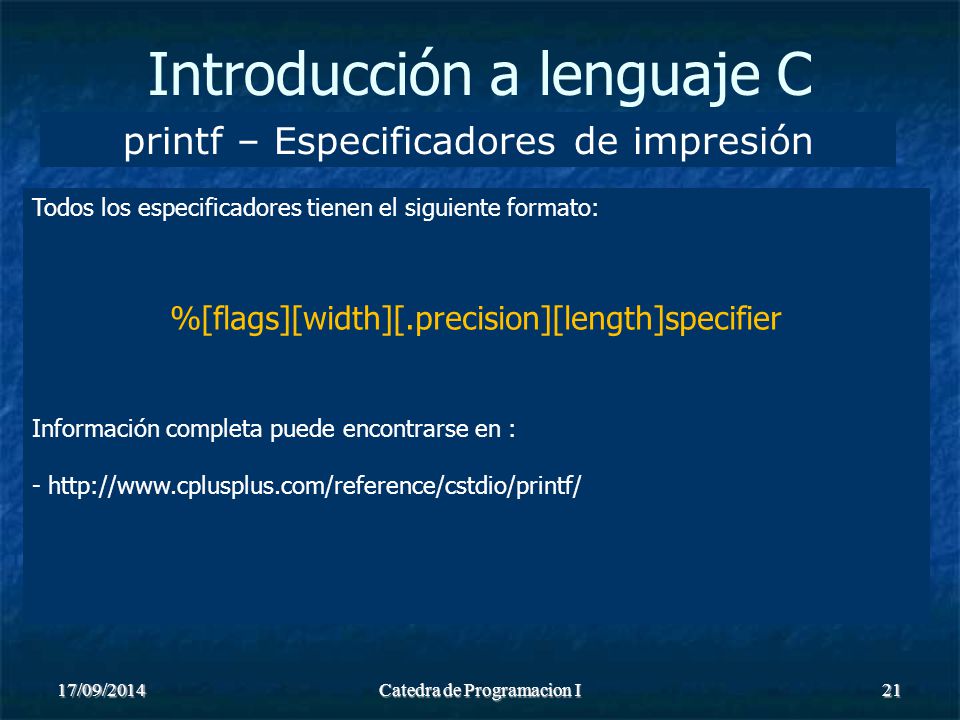 Introducción a lenguaje C

printf – Especificadores de impresión

Todos los especificadores tienen el siguiente formato:

%[flags][width][.precision][length]specifier

Información completa puede encontrarse en :

- http://www.cplusplus.com/reference/cstdio/printf/

17/09/2014

Catedra de Programacion I

21